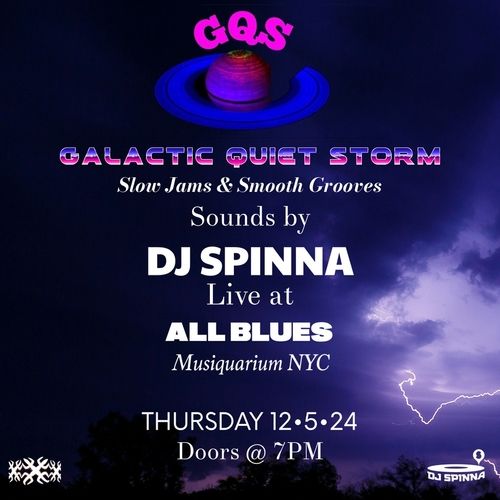 GQS

GALACTIC QUIET STORM

Slow Jams & Smooth Grooves

Sounds by

DJ SPINNA

Live at

ALL BLUES

Musiquarium NYC

THURSDAY 12•5•24

Doors @ 7PM

DJ SPINNA